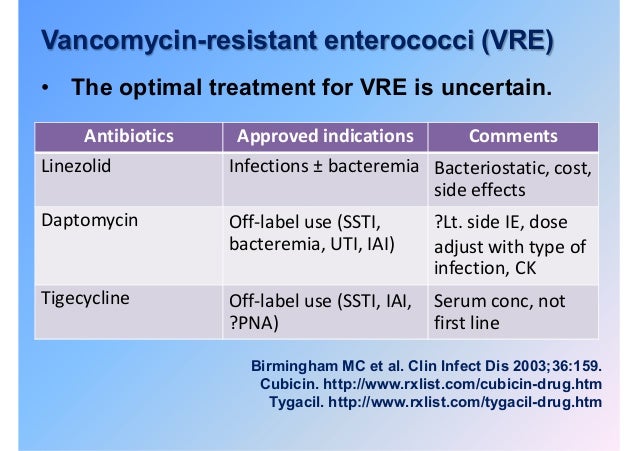 Vancomycin-resistant enterococci (VRE)

• The optimal treatment for VRE is uncertain.

| Antibiotics | Approved indications | Comments |
|---|---|---|
| Linezolid | Infections ± bacteremia | Bacteriostatic, cost, side effects |
| Daptomycin | Off-label use (SSTI, bacteremia, UTI, IAI) | ?Lt. side IE, dose adjust with type of infection, CK |
| Tigecycline | Off-label use (SSTI, IAI, ?PNA) | Serum conc, not first line |

Birmingham MC et al. Clin Infect Dis 2003;36:159.
Cubicin. http://www.rxlist.com/cubicin-drug.htm
Tygacil. http://www.rxlist.com/tygacil-drug.htm